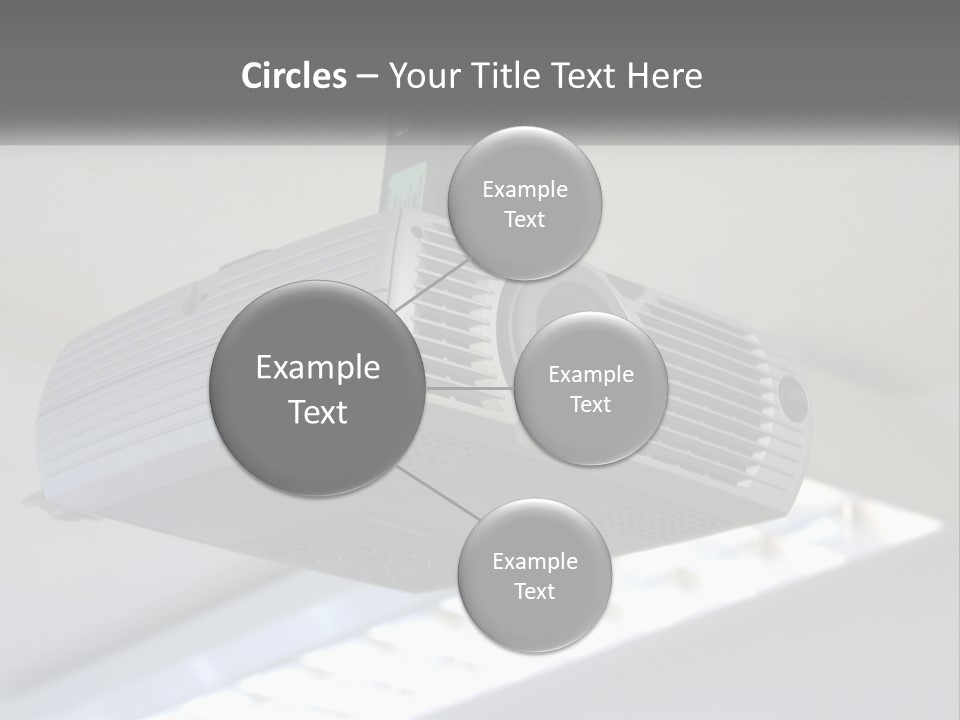 Circles – Your Title Text Here

Example Text

Example Text

Example Text

Example Text